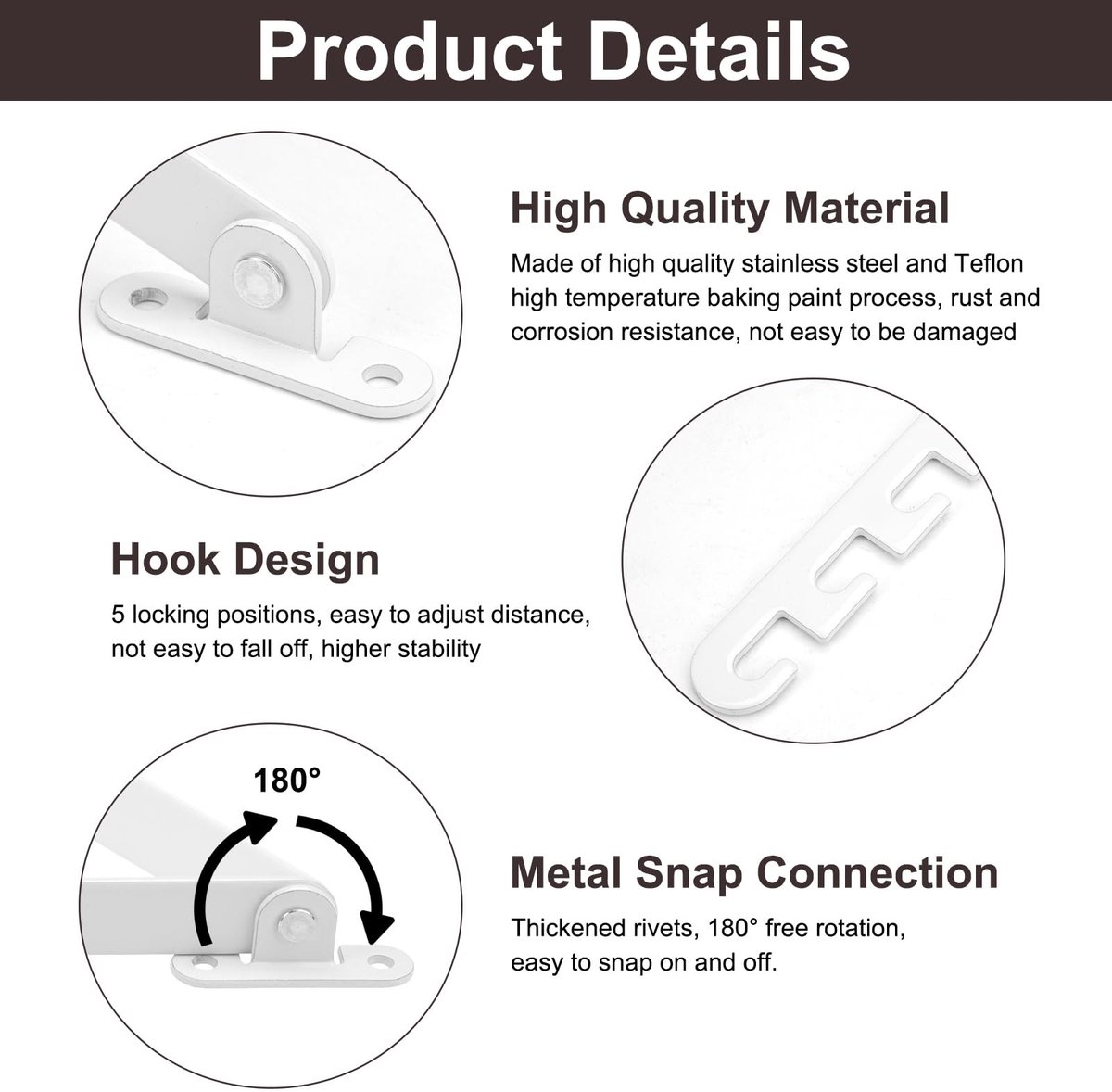 Product Details

High Quality Material

Made of high quality stainless steel and Teflon high temperature baking paint process, rust and corrosion resistance, not easy to be damaged

Hook Design

5 locking positions, easy to adjust distance, not easy to fall off, higher stability

180°

Metal Snap Connection

Thickened rivets, 180° free rotation, easy to snap on and off.